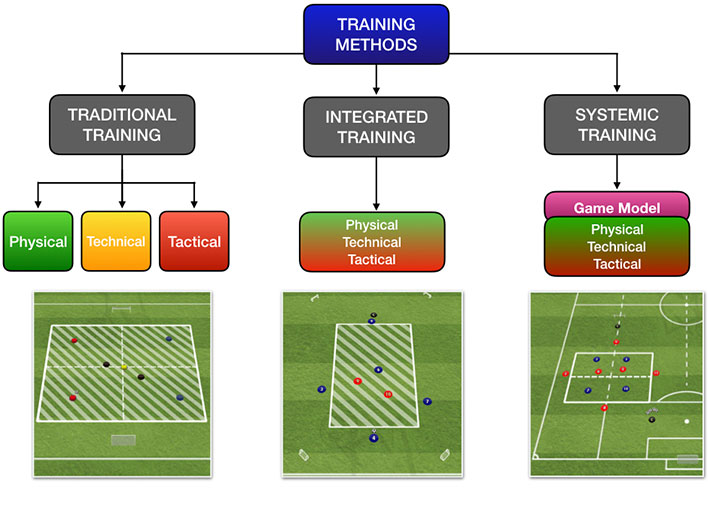 TRAINING METHODS

TRADITIONAL TRAINING

INTEGRATED TRAINING

SYSTEMIC TRAINING

Physical

Technical

Tactical

Physical
Technical
Tactical

Game Model

Physical
Technical
Tactical